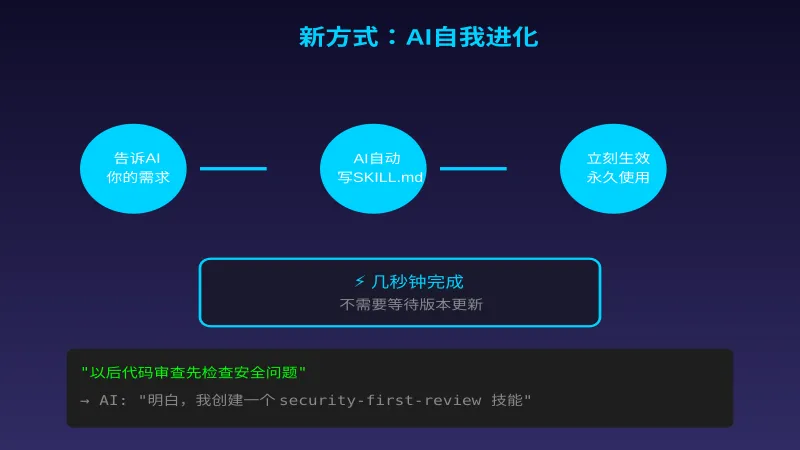 新方式：AI自我进化

告诉AI
你的需求

AI自动
写SKILL.md

立刻生效
永久使用

⚡ 几秒钟完成
不需要等待版本更新

"以后代码审查先检查安全问题"
→ AI: "明白，我创建一个 security-first-review 技能"